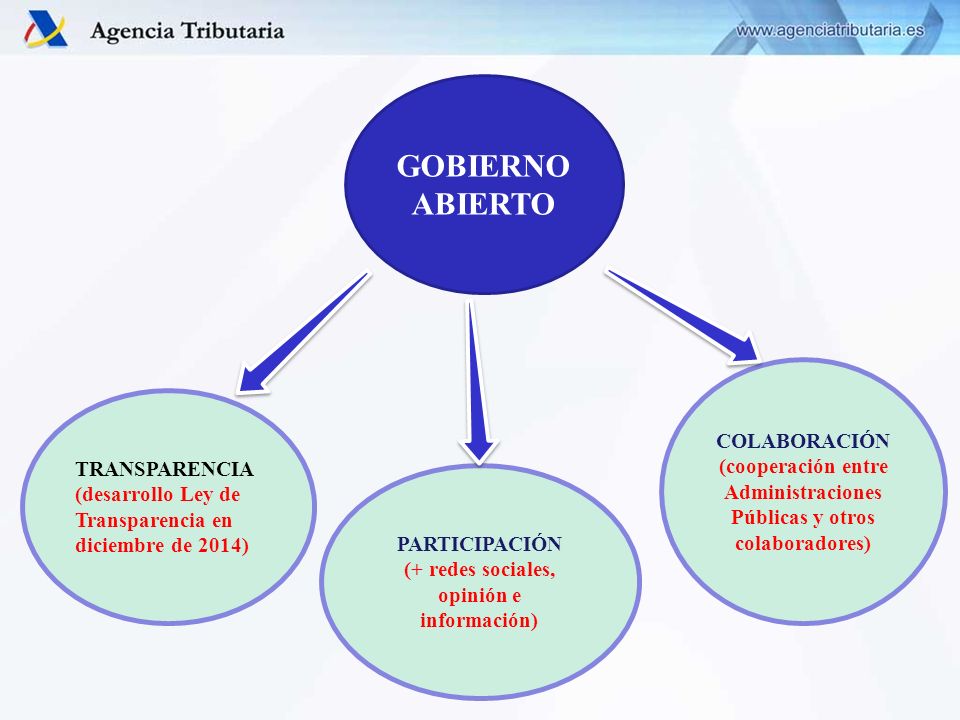 Agencia Tributaria

www.agenciatributaria.es

GOBIERNO ABIERTO

TRANSPARENCIA (desarrollo Ley de Transparencia en diciembre de 2014)

PARTICIPACIÓN (+ redes sociales, opinión e información)

COLABORACIÓN (cooperación entre Administraciones Públicas y otros colaboradores)